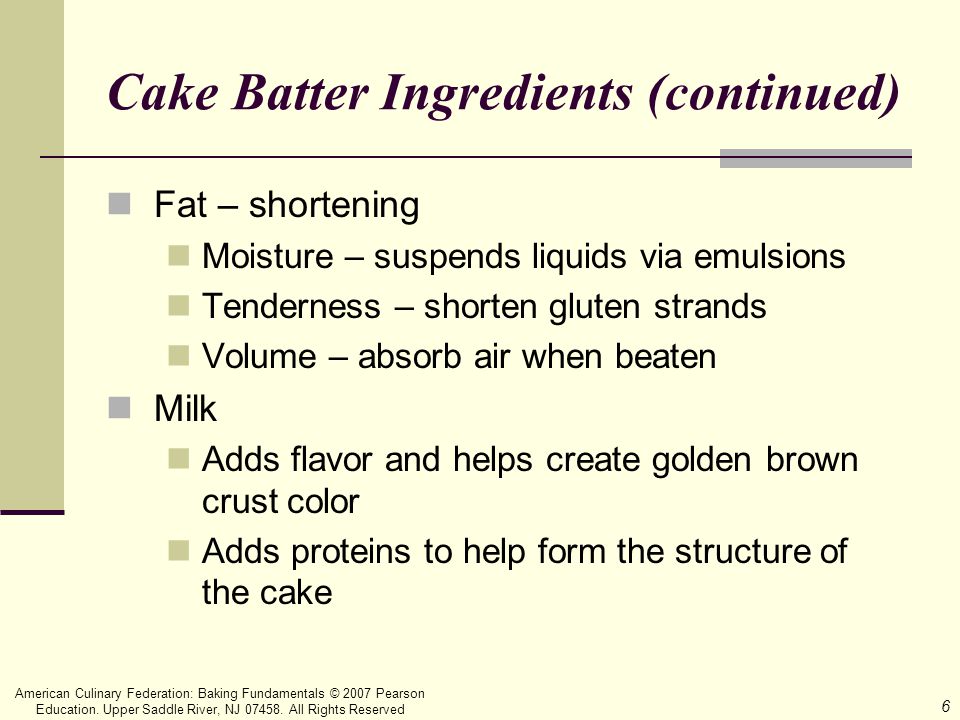 Cake Batter Ingredients (continued)

Fat – shortening
Moisture – suspends liquids via emulsions
Tenderness – shorten gluten strands
Volume – absorb air when beaten

Milk
Adds flavor and helps create golden brown crust color
Adds proteins to help form the structure of the cake

American Culinary Federation: Baking Fundamentals © 2007 Pearson Education. Upper Saddle River, NJ 07458. All Rights Reserved

6